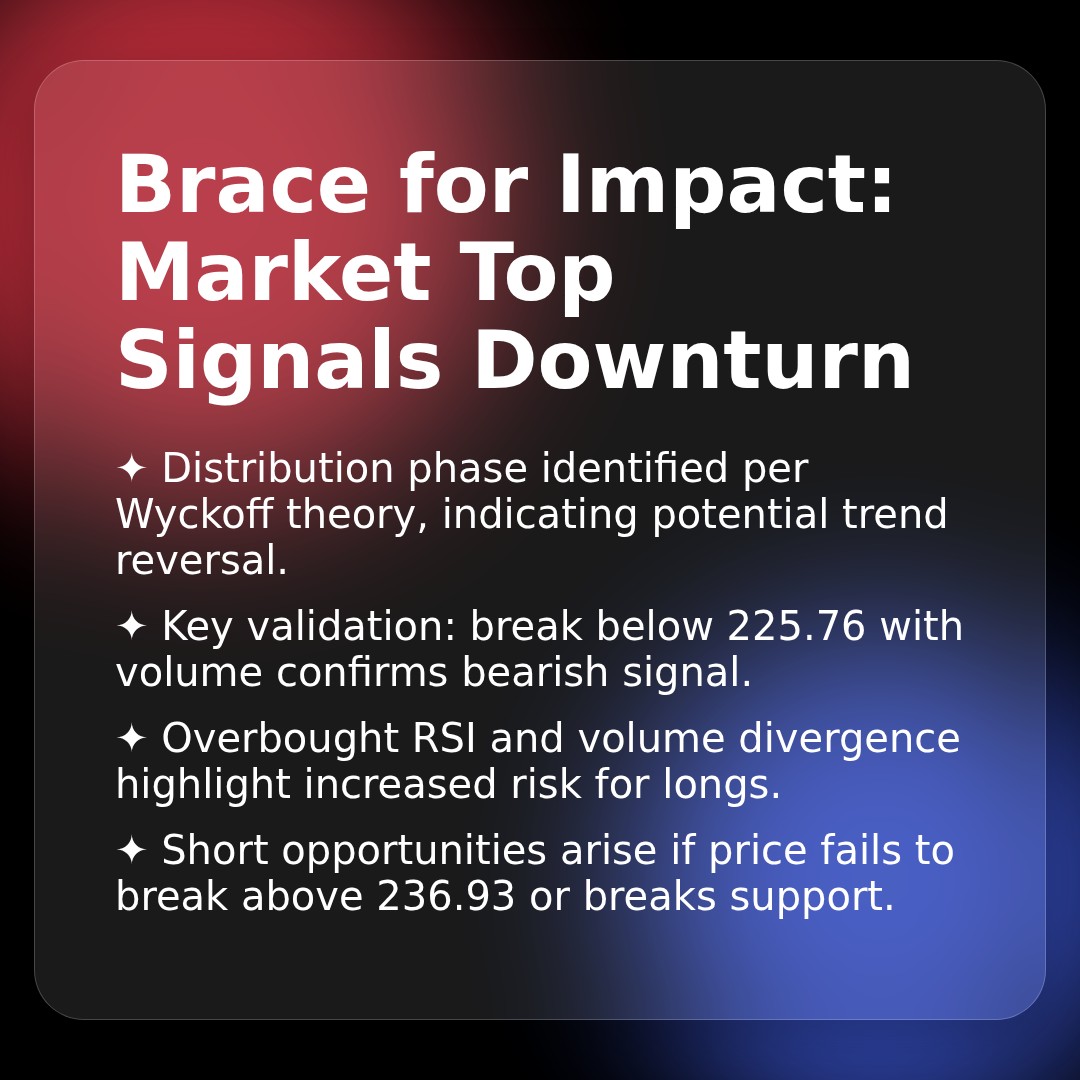 Brace for Impact: Market Top Signals Downturn

✦ Distribution phase identified per Wyckoff theory, indicating potential trend reversal.

✦ Key validation: break below 225.76 with volume confirms bearish signal.

✦ Overbought RSI and volume divergence highlight increased risk for longs.

✦ Short opportunities arise if price fails to break above 236.93 or breaks support.